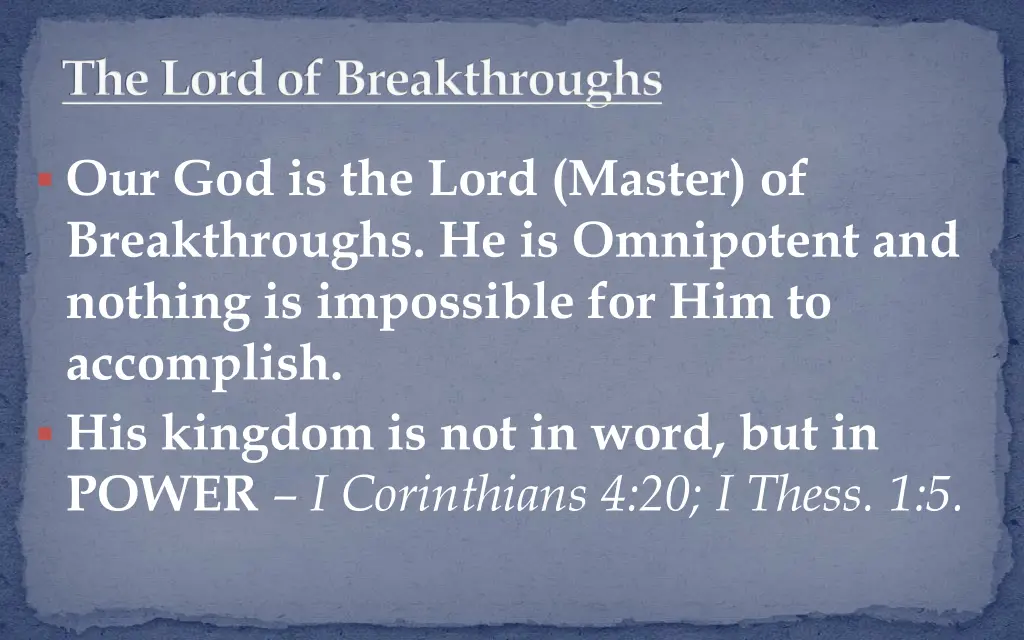 The Lord of Breakthroughs

Our God is the Lord (Master) of Breakthroughs. He is Omnipotent and nothing is impossible for Him to accomplish.

His kingdom is not in word, but in POWER – I Corinthians 4:20; I Thess. 1:5.